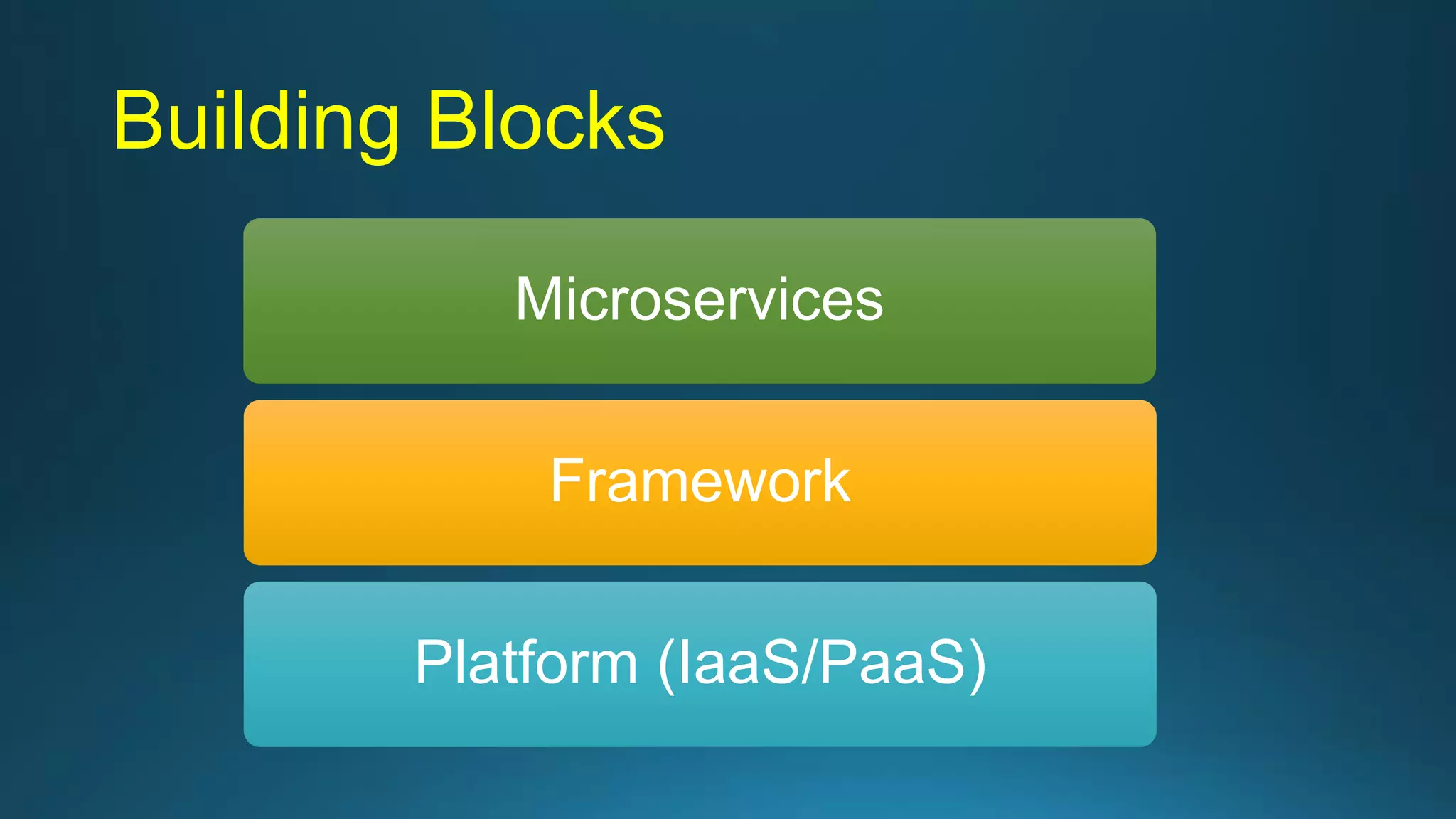 Building Blocks

Microservices

Framework

Platform (IaaS/PaaS)